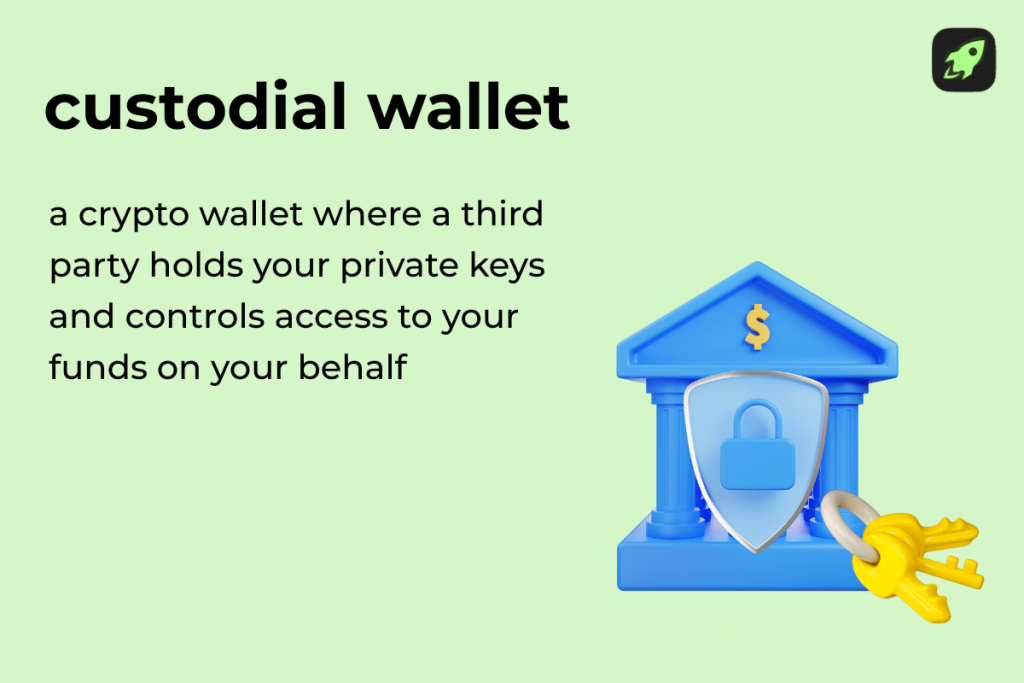 custodial wallet

a crypto wallet where a third party holds your private keys and controls access to your funds on your behalf

$